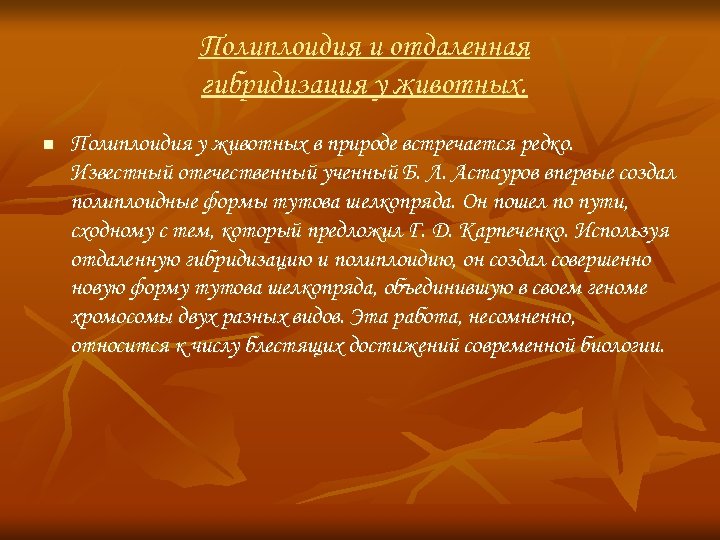 Полиплоидия и отдаленная гибридизация у животных.

Полиплоидия у животных в природе встречается редко. Известный отечественный ученный Б. Л. Астауров впервые создал полиплоидные формы тутова шелкопряда. Он пошел по пути, сходному с тем, который предложил Г. Д. Карпеченко. Используя отдаленную гибридизацию и полиплоидию, он создал совершенно новую форму тутова шелкопряда, объединившую в своем геноме хромосомы двух разных видов. Эта работа, несомненно, относится к числу блестящих достижений современной биологии.